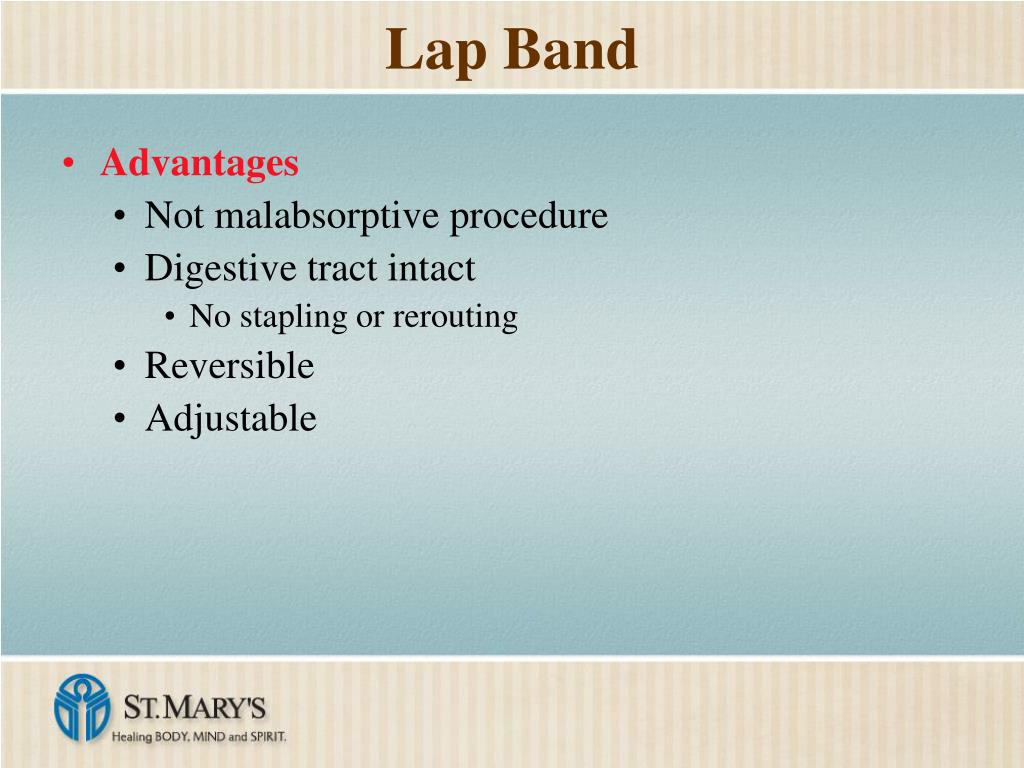 Lap Band

• Advantages
• Not malabsorptive procedure
• Digestive tract intact
• No stapling or rerouting
• Reversible
• Adjustable

ST. MARY'S
Healing BODY, MIND and SPIRIT.